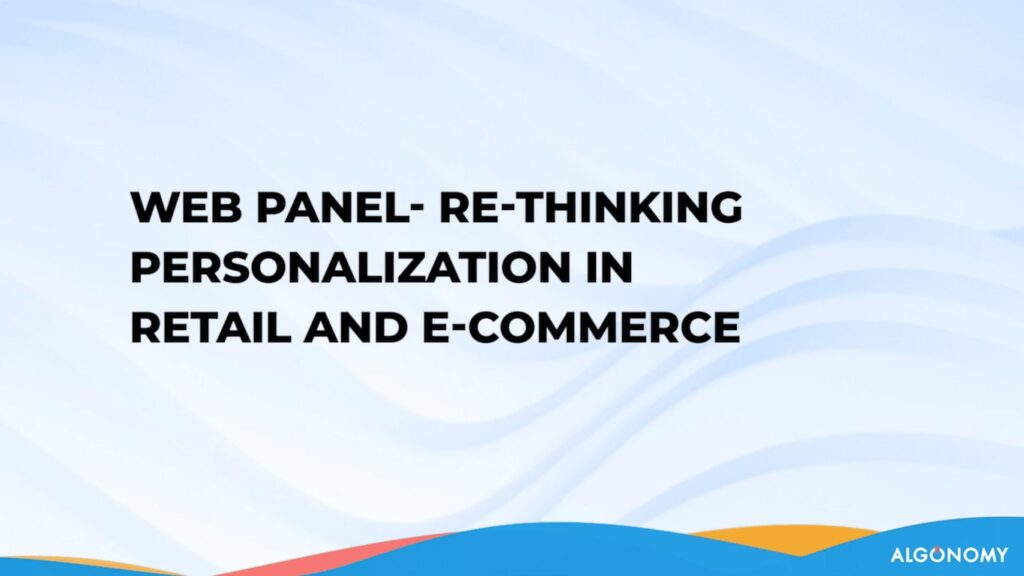 WEB PANEL- RE-THINKING PERSONALIZATION IN RETAIL AND E-COMMERCE

ALGONOMY